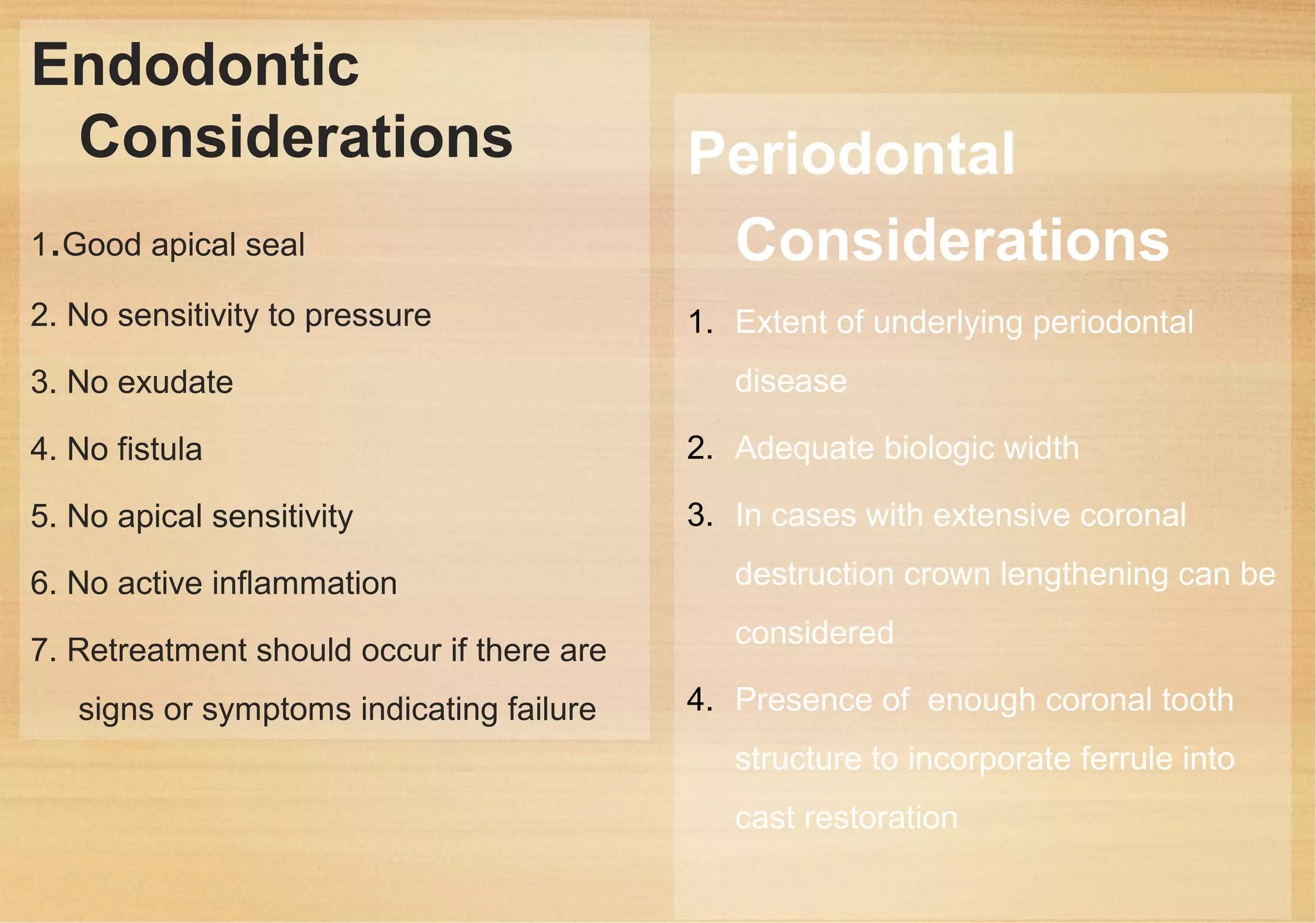 Endodontic Considerations

1.Good apical seal

2. No sensitivity to pressure

3. No exudate

4. No fistula

5. No apical sensitivity

6. No active inflammation

7. Retreatment should occur if there are signs or symptoms indicating failure

Periodontal Considerations

1. Extent of underlying periodontal disease

2. Adequate biologic width

3. In cases with extensive coronal destruction crown lengthening can be considered

4. Presence of enough coronal tooth structure to incorporate ferrule into cast restoration